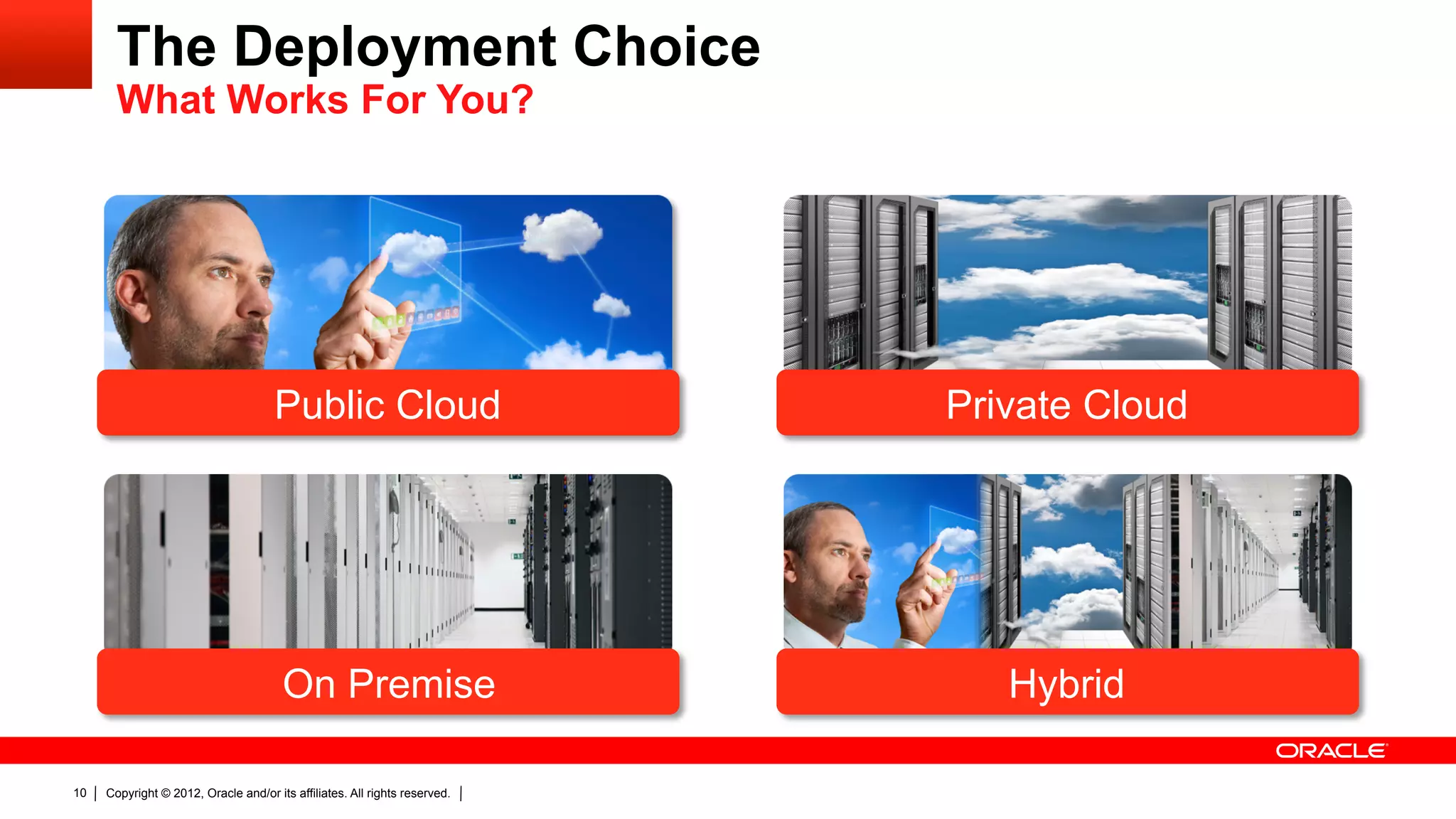 The Deployment Choice
What Works For You?

Public Cloud

Private Cloud

On Premise

Hybrid

ORACLE

10 | Copyright © 2012, Oracle and/or its affiliates. All rights reserved. |